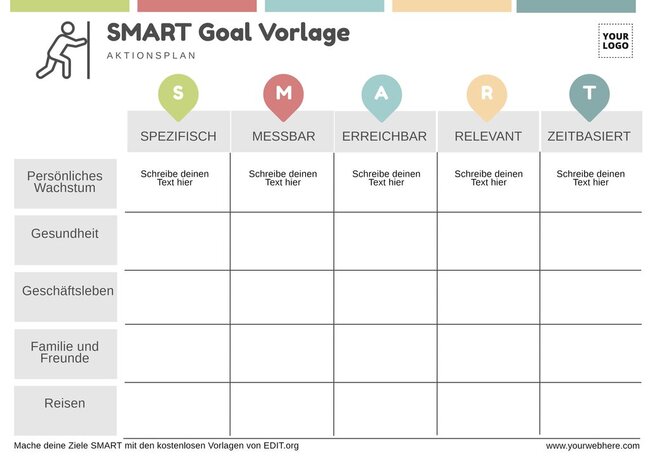 SMART Goal Vorlage

AKTIONSPLAN

YOUR LOGO

| | S SPEZIFISCH | M MESSBAR | A ERREICHBAR | R RELEVANT | T ZEITBASIERT |
|---|---|---|---|---|---|
| Persönliches Wachstum | Schreibe deinen Text hier | Schreibe deinen Text hier | Schreibe deinen Text hier | Schreibe deinen Text hier | Schreibe deinen Text hier |
| Gesundheit | | | | | |
| Geschäftsleben | | | | | |
| Familie und Freunde | | | | | |
| Reisen | | | | | |

Mache deine Ziele SMART mit den kostenlosen Vorlagen von EDIT.org

www.yourwebhere.com